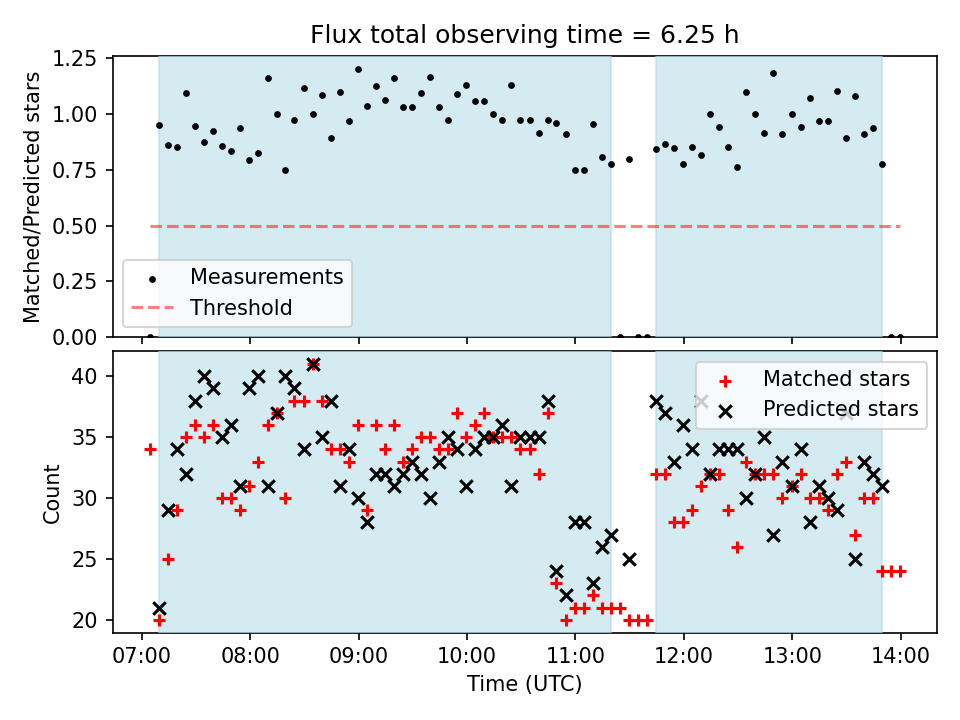 Flux total observing time = 6.25 h

Matched/Predicted stars

1.25
1.00
0.75
0.50
0.25
0.00

Measurements
Threshold

Count

40
35
30
25
20

Matched stars
Predicted stars

07:00 08:00 09:00 10:00 11:00 12:00 13:00 14:00

Time (UTC)